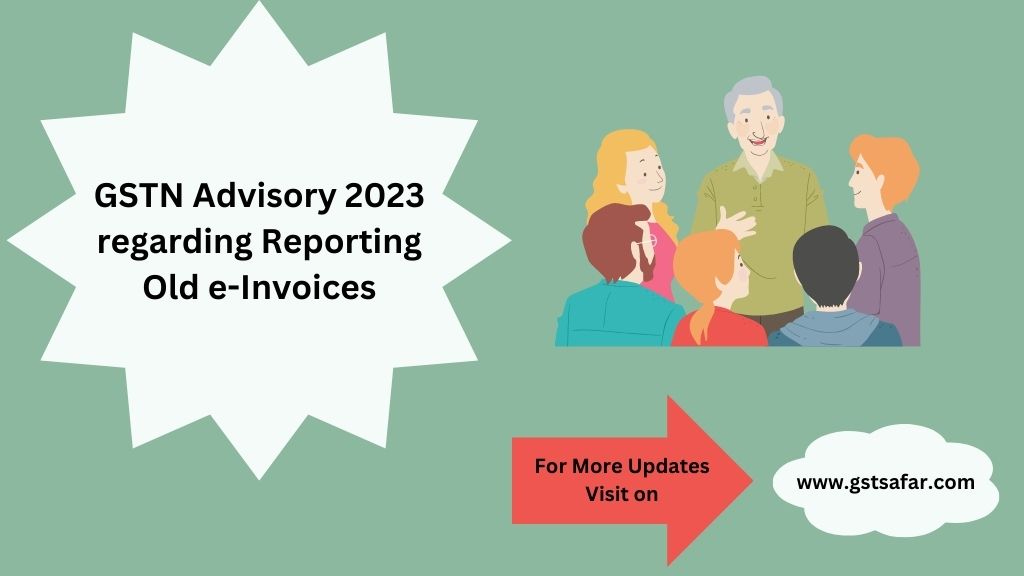 GSTN Advisory 2023 regarding Reporting Old e-Invoices

For More Updates Visit on

www.gstsafar.com